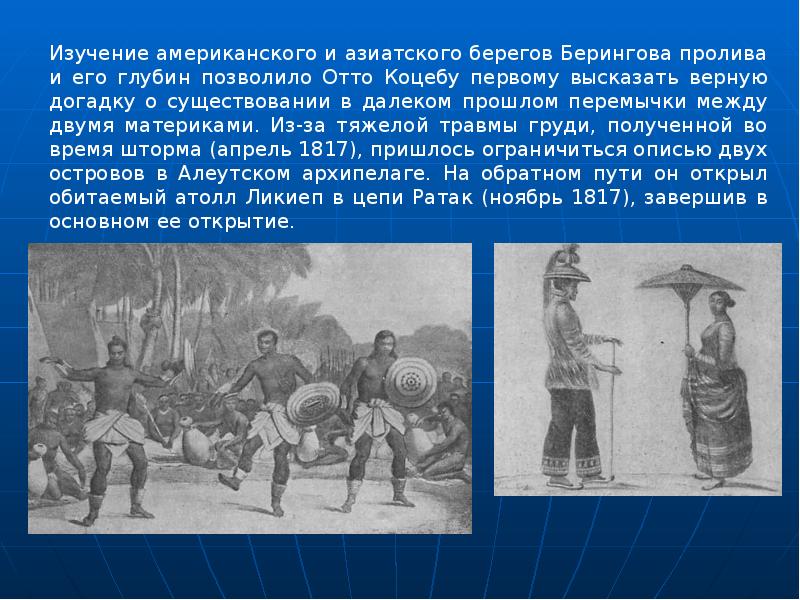 Изучение американского и азиатского берегов Берингова пролива и его глубин позволило Отто Коцебу первому высказать верную догадку о существовании в далеком прошлом перемычки между двумя материками. Из-за тяжелой травмы груди, полученной во время шторма (апрель 1817), пришлось ограничиться описью двух островов в Алеутском архипелаге. На обратном пути он открыл обитаемый атолл Ликиеп в цепи Ратак (ноябрь 1817), завершив в основном ее открытие.